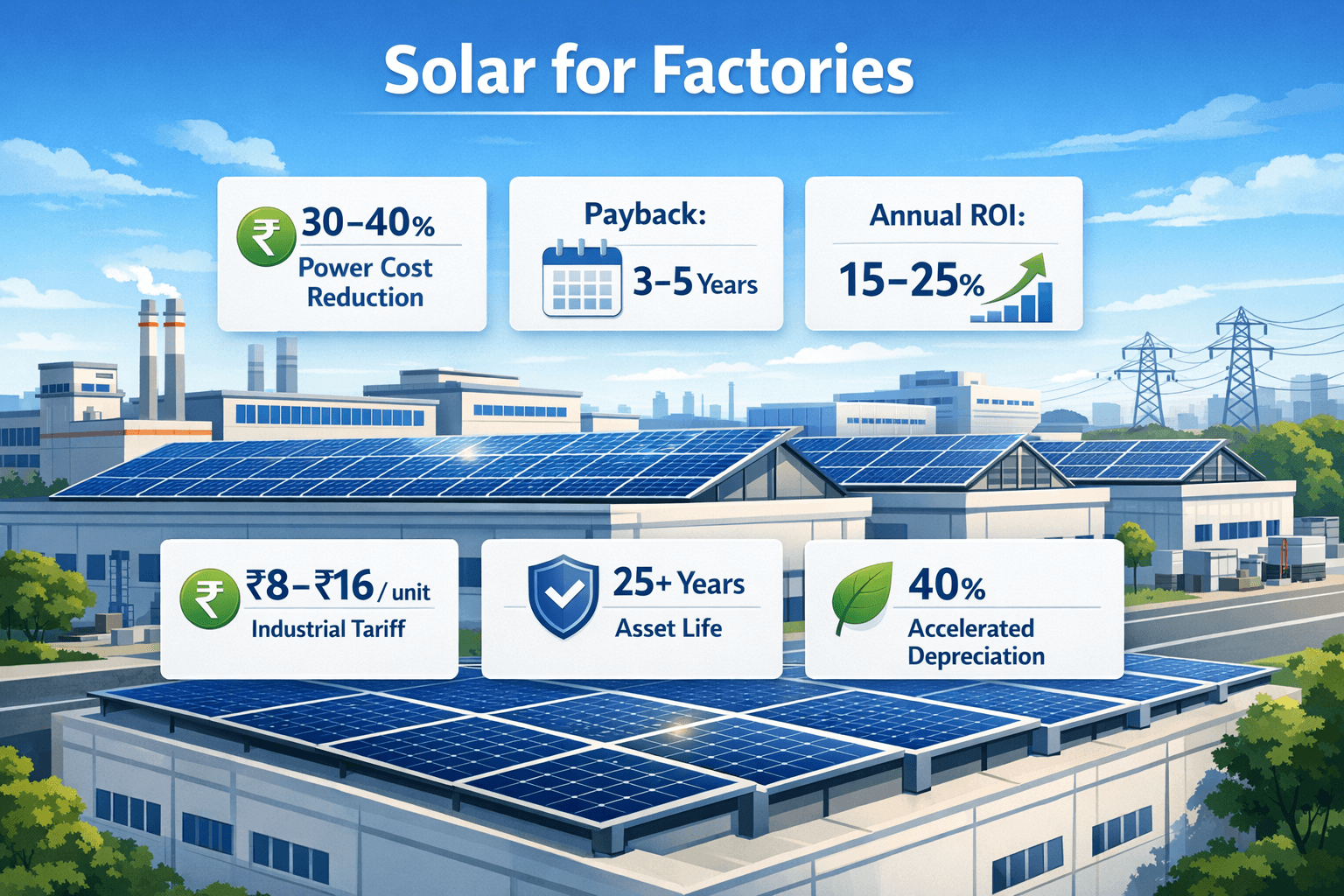 Solar for Factories

₹ 30–40%
Power Cost Reduction

Payback:
3–5 Years

Annual ROI:
15–25%

₹ ₹8–₹16 / unit
Industrial Tariff

25+ Years
Asset Life

40%
Accelerated Depreciation